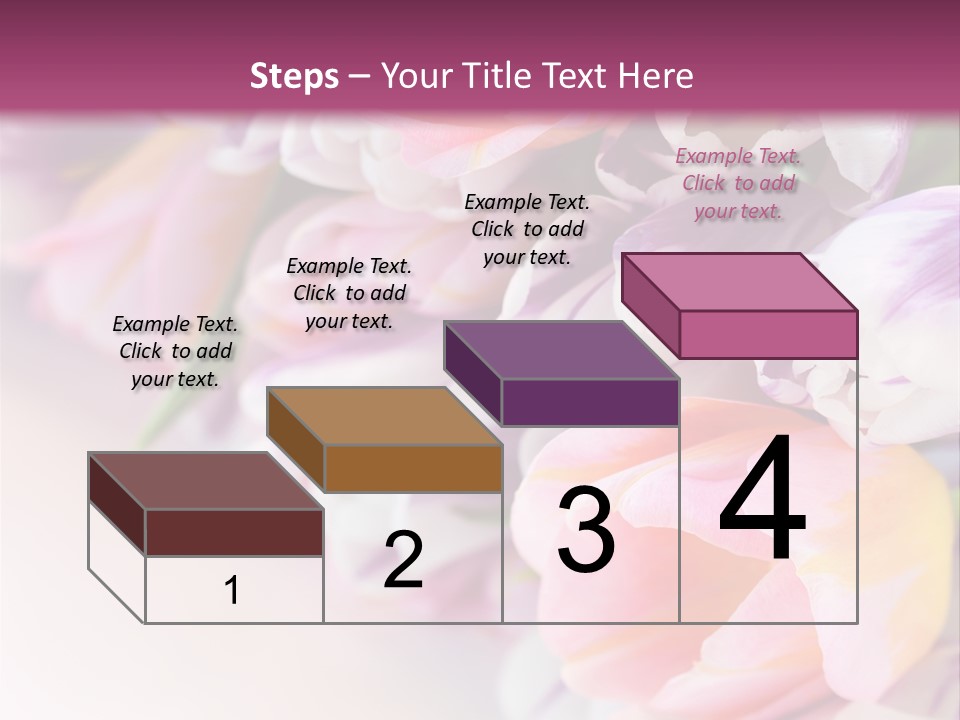 Steps – Your Title Text Here

Example Text. Click to add your text.

Example Text. Click to add your text.

Example Text. Click to add your text.

Example Text. Click to add your text.

1

2

3

4